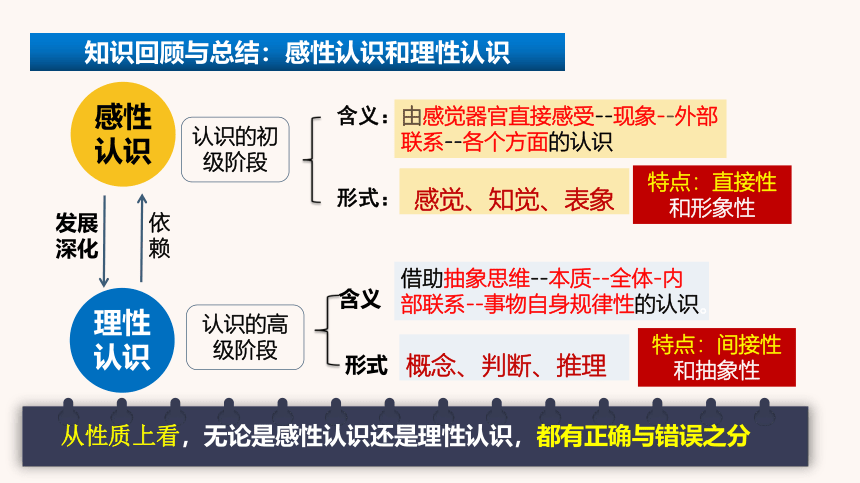 知识回顾与总结：感性认识和理性认识

感性认识

认识的初级阶段

含义：由感觉器官直接感受--现象--外部联系--各个方面的认识

形式：感觉、知觉、表象

特点：直接性和形象性

发展深化

依赖

理性认识

认识的高级阶段

含义

借助抽象思维--本质--全体-内部联系--事物自身规律性的认识

形式

概念、判断、推理

特点：间接性和抽象性

从性质上看，无论是感性认识还是理性认识，都有正确与错误之分